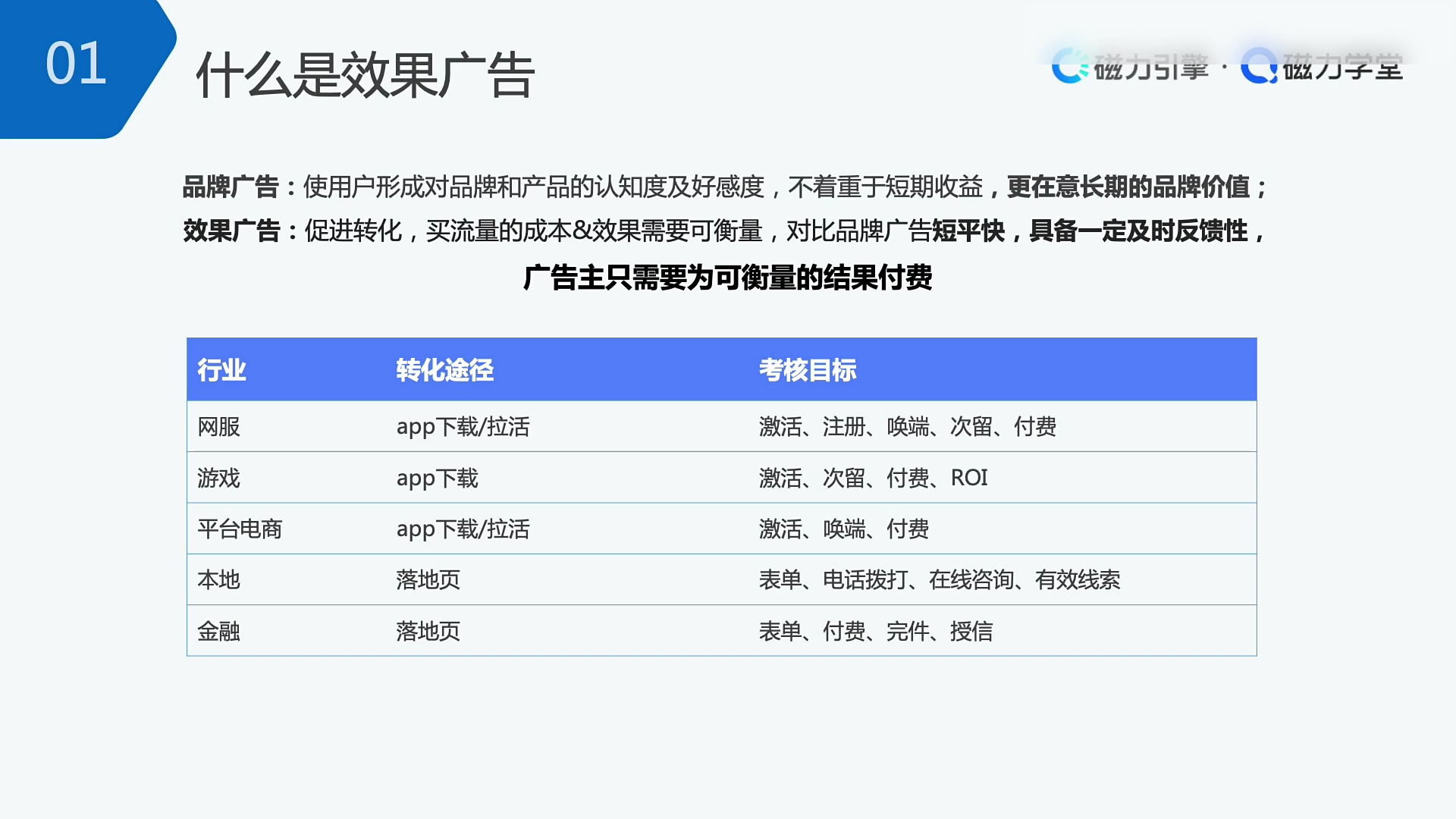 01

什么是效果广告

磁力引擎 · 磁力学堂

品牌广告：使用户形成对品牌和产品的认知度及好感度，不着重于短期收益，更在意长期的品牌价值；

效果广告：促进转化，买流量的成本&效果需要可衡量，对比品牌广告短平快，具备一定及时反馈性，广告主只需要为可衡量的结果付费

| 行业 | 转化途径 | 考核目标 |
|---|---|---|
| 网服 | app下载/拉活 | 激活、注册、唤端、次留、付费 |
| 游戏 | app下载 | 激活、次留、付费、ROI |
| 平台电商 | app下载/拉活 | 激活、唤端、付费 |
| 本地 | 落地页 | 表单、电话拨打、在线咨询、有效线索 |
| 金融 | 落地页 | 表单、付费、完件、授信 |